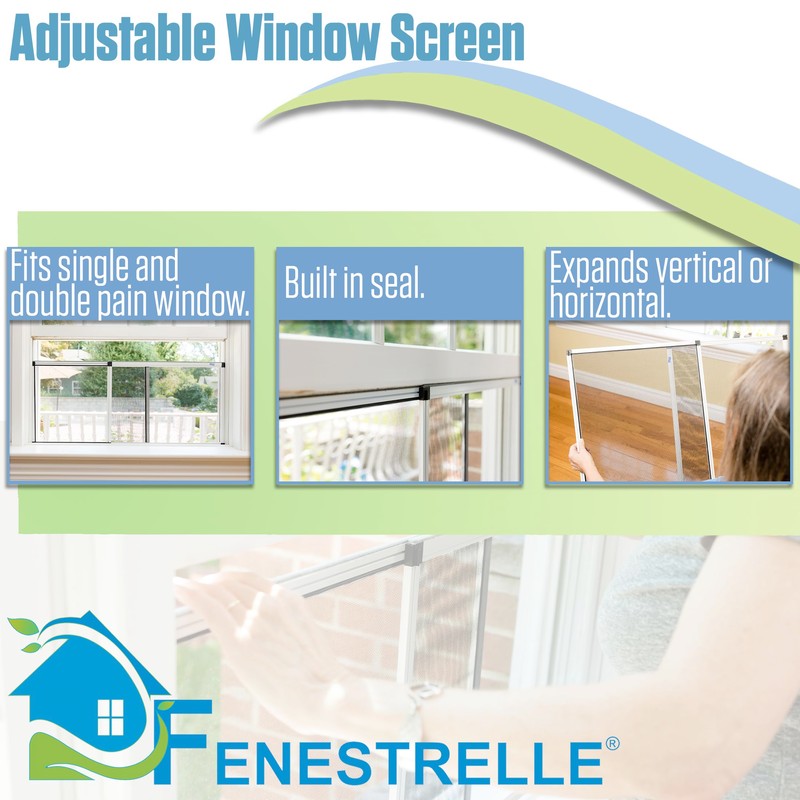 Adjustable Window Screen

Fits single and double pain window.

Built in seal.

Expands vertical or horizontal.

FENESTRELLE®